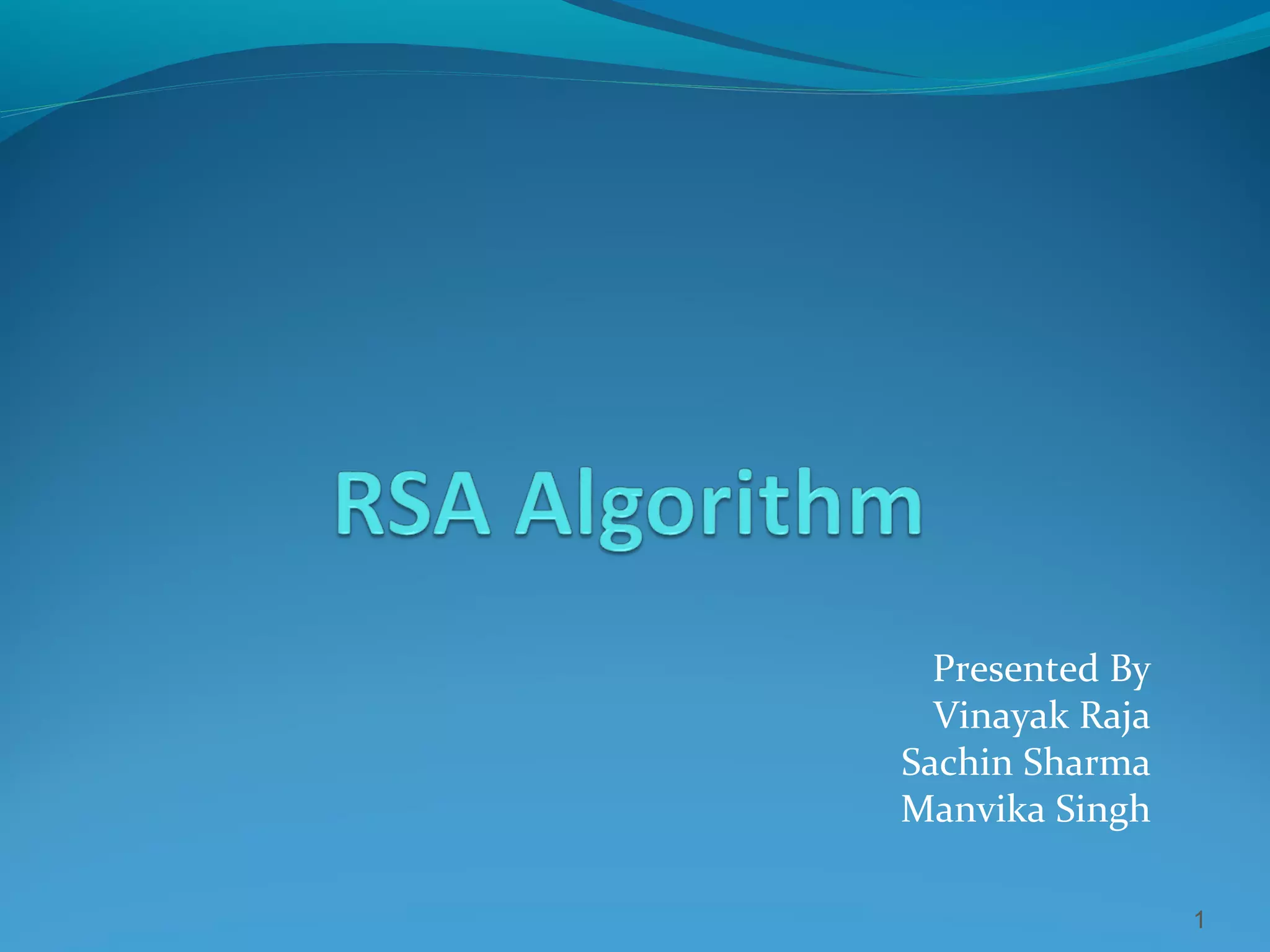 RSA Algorithm

Presented By
Vinayak Raja
Sachin Sharma
Manvika Singh

1